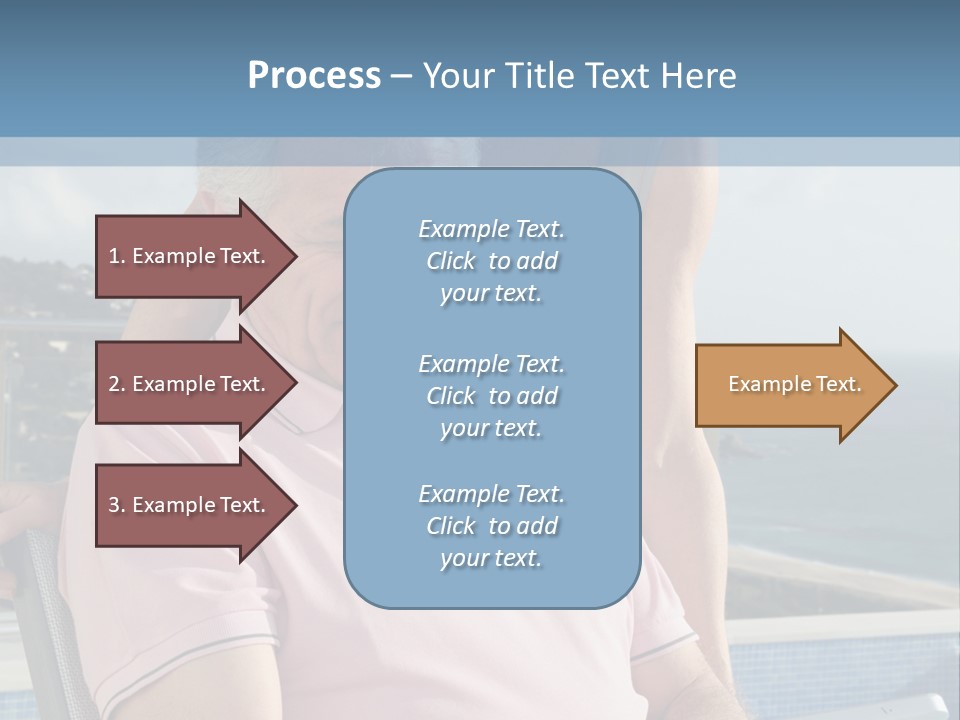 Process – Your Title Text Here

1. Example Text.

2. Example Text.

3. Example Text.

Example Text. Click to add your text.

Example Text. Click to add your text.

Example Text. Click to add your text.

Example Text.